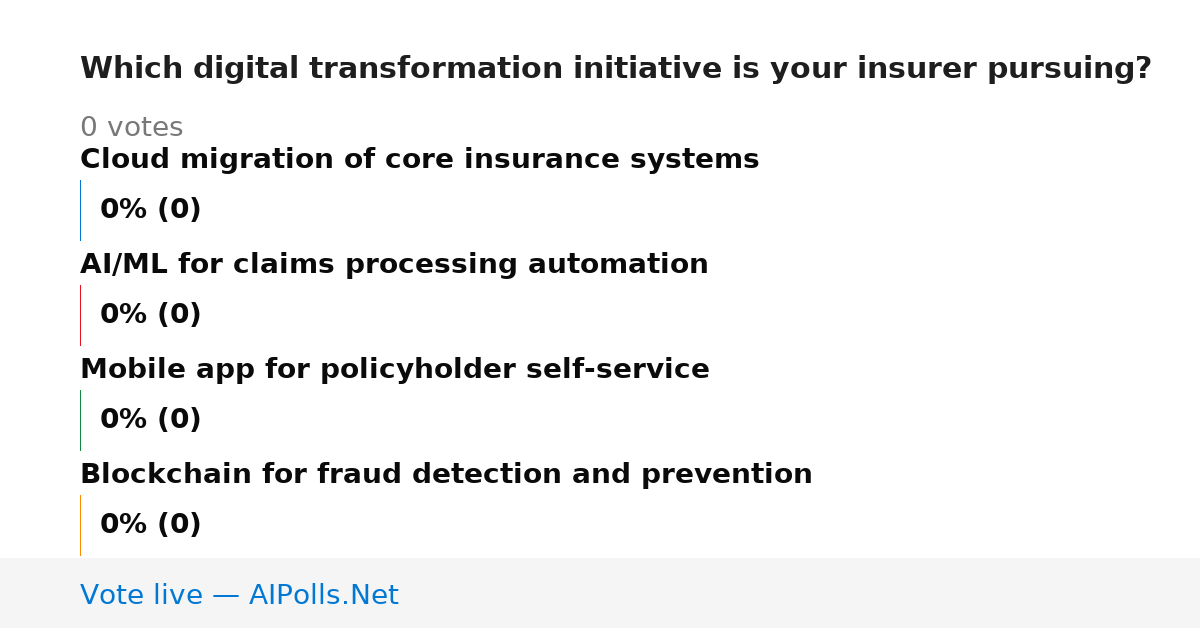 Which digital transformation initiative is your insurer pursuing?

0 votes

Cloud migration of core insurance systems

0% (0)

AI/ML for claims processing automation

0% (0)

Mobile app for policyholder self-service

0% (0)

Blockchain for fraud detection and prevention

0% (0)

Vote live — AIPolls.Net